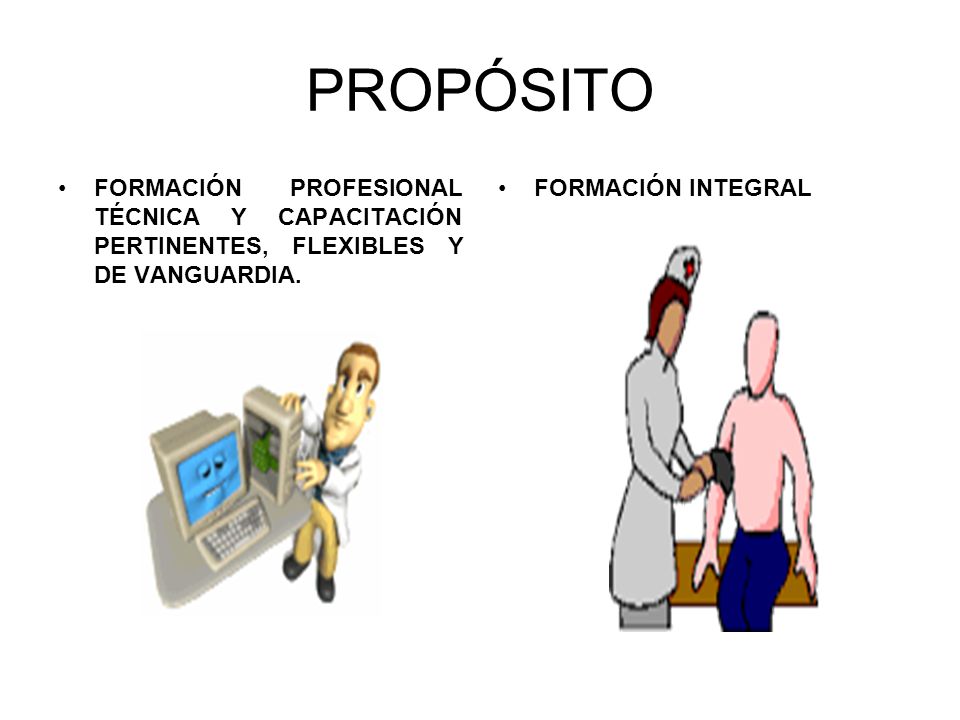 PROPÓSITO

• FORMACIÓN PROFESIONAL TÉCNICA Y CAPACITACIÓN PERTINENTES, FLEXIBLES Y DE VANGUARDIA.

• FORMACIÓN INTEGRAL